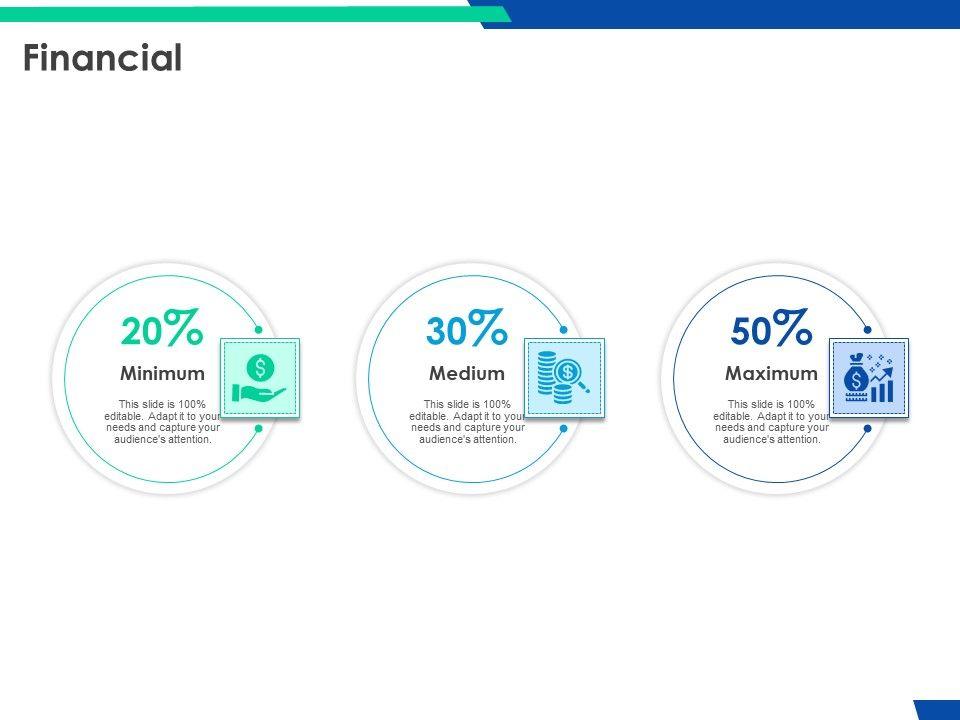 Financial

20%
Minimum
This slide is 100% editable. Adapt it to your needs and capture your audience's attention.

30%
Medium
This slide is 100% editable. Adapt it to your needs and capture your audience's attention.

50%
Maximum
This slide is 100% editable. Adapt it to your needs and capture your audience's attention.